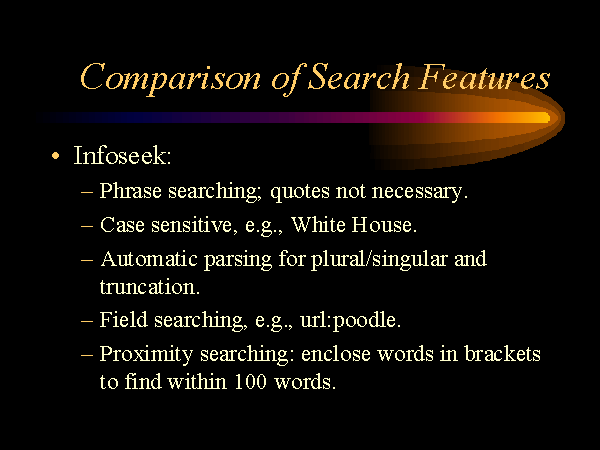 Comparison of Search Features

• Infoseek:
– Phrase searching; quotes not necessary.
– Case sensitive, e.g., White House.
– Automatic parsing for plural/singular and truncation.
– Field searching, e.g., url:poodle.
– Proximity searching: enclose words in brackets to find within 100 words.